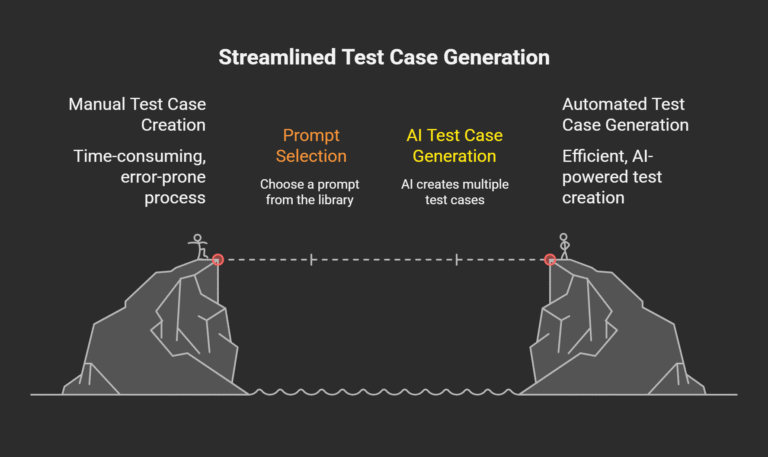 Streamlined Test Case Generation

Manual Test Case Creation

Time-consuming, error-prone process

Prompt Selection

Choose a prompt from the library

AI Test Case Generation

AI creates multiple test cases

Automated Test Case Generation

Efficient, AI-powered test creation